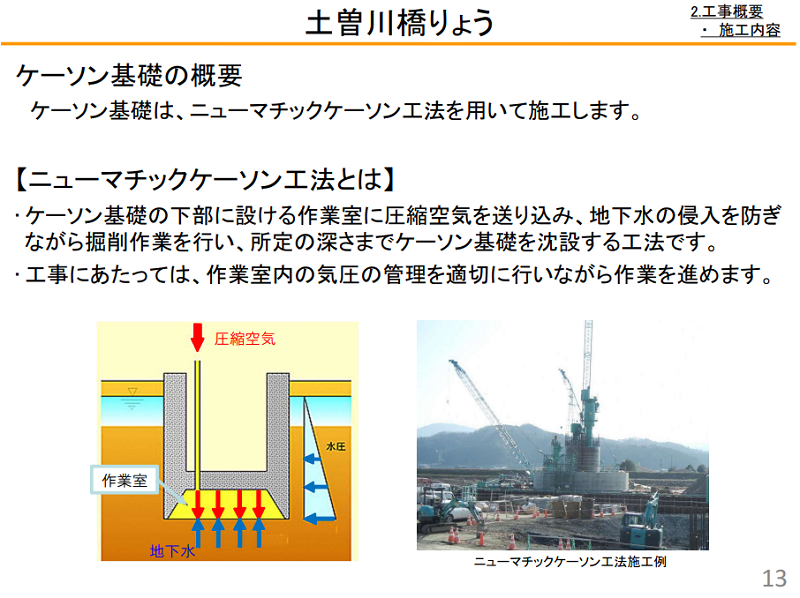 土曽川橋りょう

2.工事概要
・ 施工内容

ケーソン基礎の概要

ケーソン基礎は、ニューマチックケーソン工法を用いて施工します。

【ニューマチックケーソン工法とは】

・ケーソン基礎の下部に設ける作業室に圧縮空気を送り込み、地下水の侵入を防ぎながら掘削作業を行い、所定の深さまでケーソン基礎を沈設する工法です。

・工事にあたっては、作業室内の気圧の管理を適切に行いながら作業を進めます。

圧縮空気

水圧

作業室

地下水

ニューマチックケーソン工法施工例

13